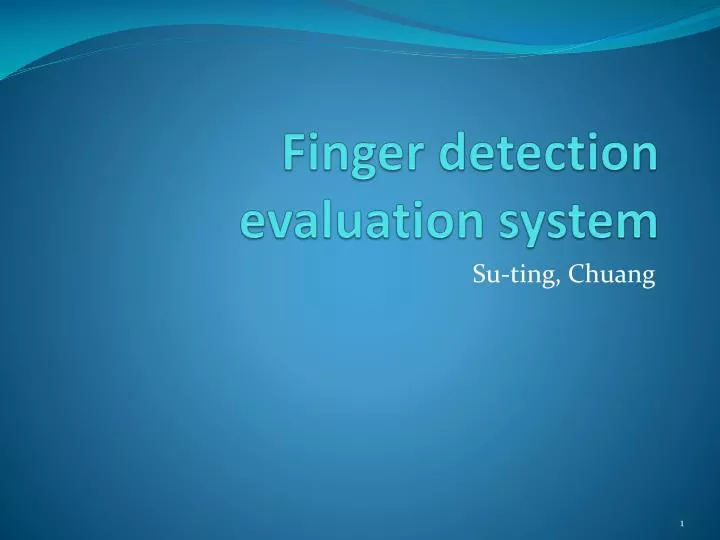 Finger detection evaluation system

Su-ting, Chuang

1